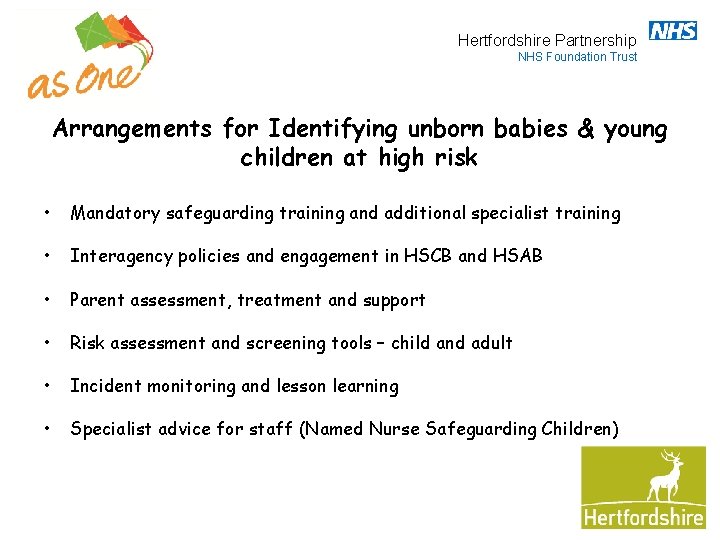 as One

Hertfordshire Partnership NHS
NHS Foundation Trust

Arrangements for Identifying unborn babies & young children at high risk

• Mandatory safeguarding training and additional specialist training

• Interagency policies and engagement in HSCB and HSAB

• Parent assessment, treatment and support

• Risk assessment and screening tools – child and adult

• Incident monitoring and lesson learning

• Specialist advice for staff (Named Nurse Safeguarding Children)

Hertfordshire